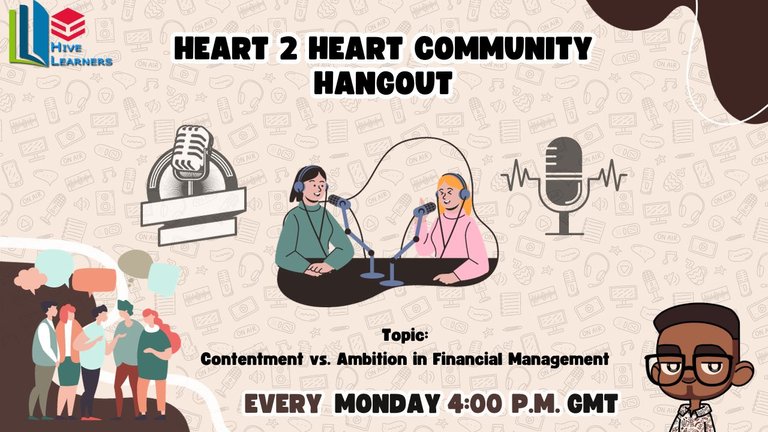 HIVE LEARNERS

HEART 2 HEART COMMUNITY HANGOUT

Topic:
Contentment vs. Ambition in Financial Management

EVERY MONDAY 4:00 P.M. GMT